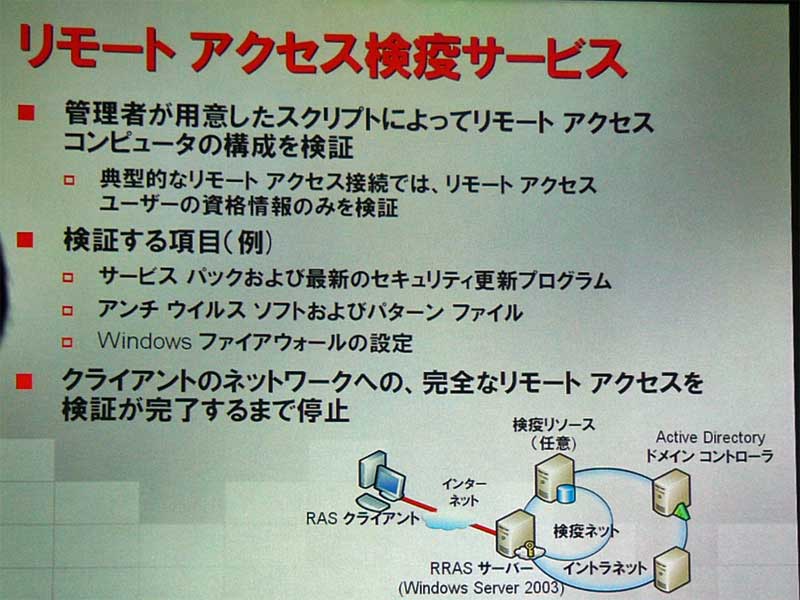 リモート アクセス検疫サービス

■ 管理者が用意したスクリプトによってリモート アクセス コンピュータの構成を検証

□ 典型的なリモート アクセス接続では、リモート アクセス ユーザーの資格情報のみを検証

■ 検証する項目(例)

□ サービス パックおよび最新のセキュリティ更新プログラム

□ アンチ ウイルス ソフトおよびパターン ファイル

□ Windows ファイアウォールの設定

■ クライアントのネットワークへの、完全なリモート アクセスを検証が完了するまで停止

検疫リソース (任意)

Active Directory ドメイン コントローラ

インターネット

RAS クライアント

検疫ネット

イントラネット

RRAS サーバー (Windows Server 2003)